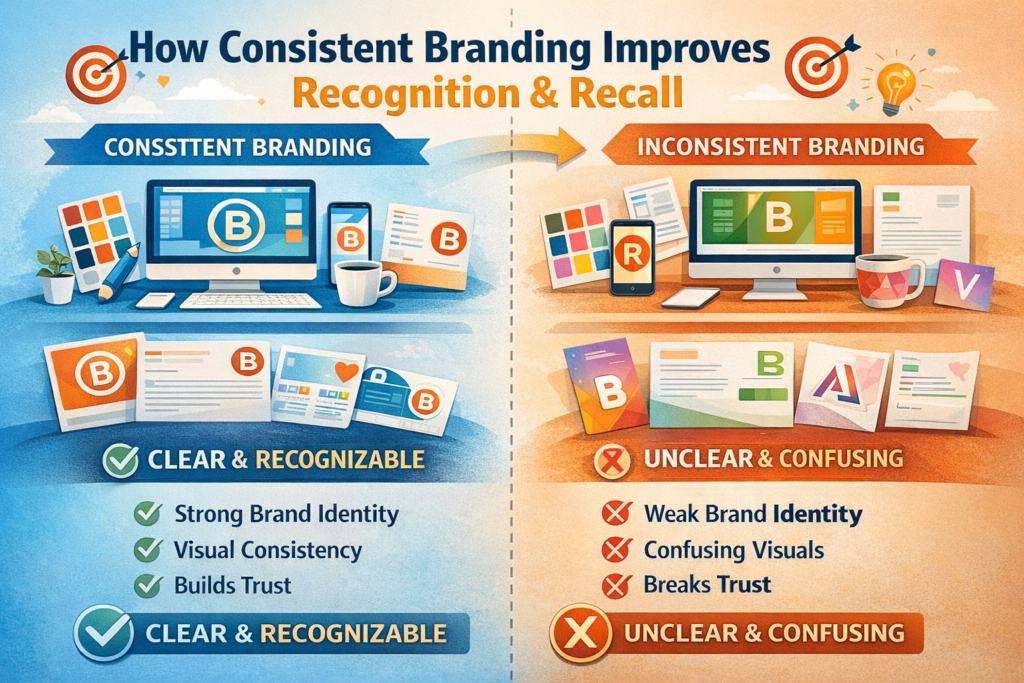 How Consistent Branding Improves Recognition & Recall

CONSSTTENT BRANDING

B

B

B

B

B

B

CLEAR & RECOGNIZABLE

Strong Brand Identity

Visual Consistency

Builds Trust

CLEAR & RECOGNIZABLE

INCONSISTENT BRANDING

R

B

V

B

B

A

UNCLEAR & CONFUSING

Weak Brand Identity

Confusing Visuals

Breaks Trust

UNCLEAR & CONFUSING